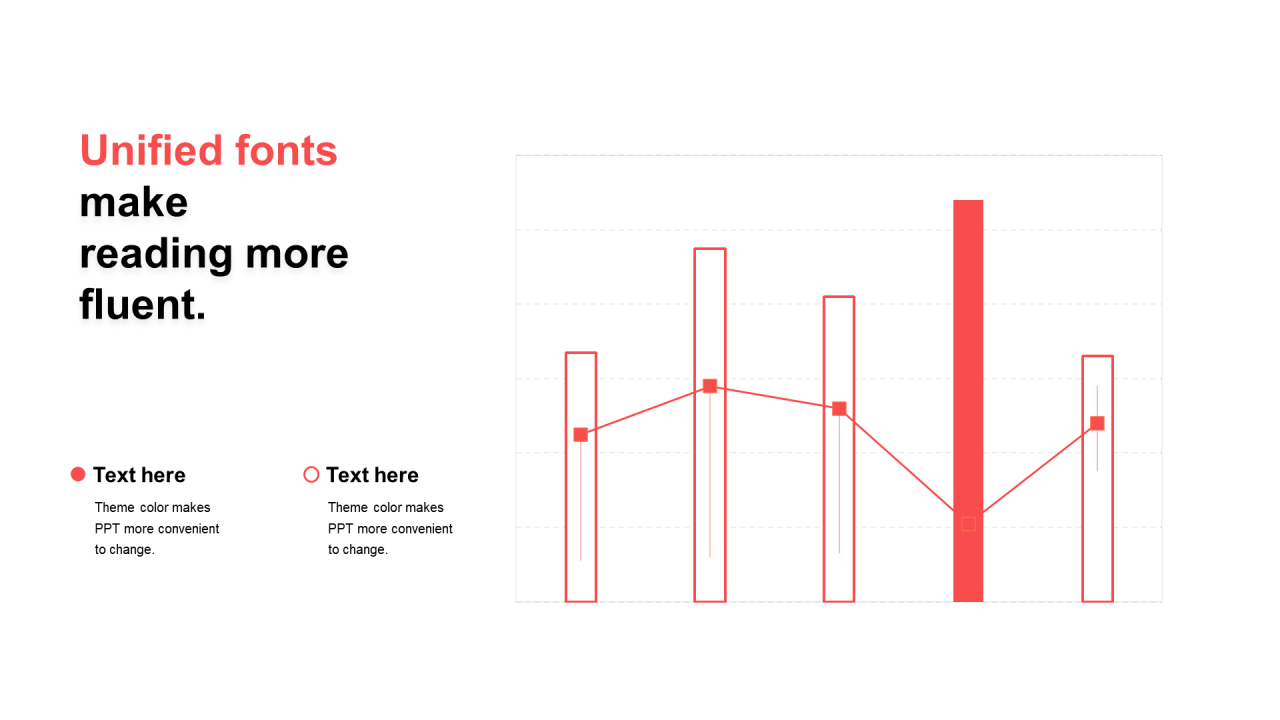 Unified fonts make reading more fluent.

Text here

Theme color makes PPT more convenient to change.

Text here

Theme color makes PPT more convenient to change.